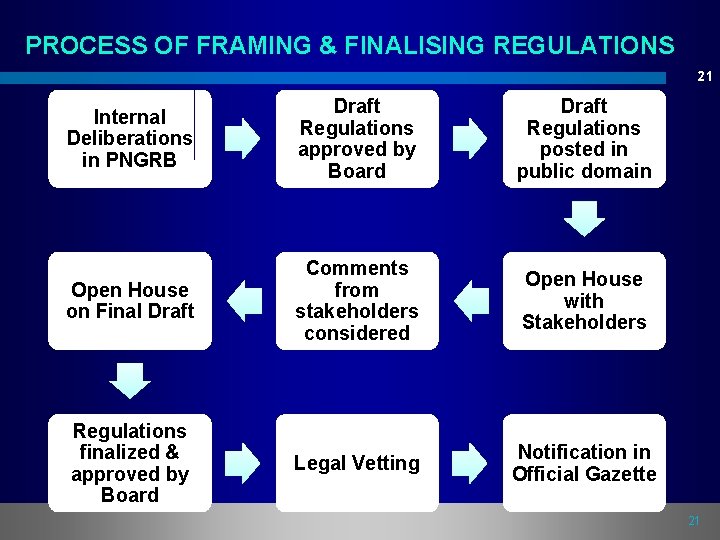 PROCESS OF FRAMING & FINALISING REGULATIONS

21

Internal Deliberations in PNGRB

Draft Regulations approved by Board

Draft Regulations posted in public domain

Open House with Stakeholders

Comments from stakeholders considered

Open House on Final Draft

Regulations finalized & approved by Board

Legal Vetting

Notification in Official Gazette

21